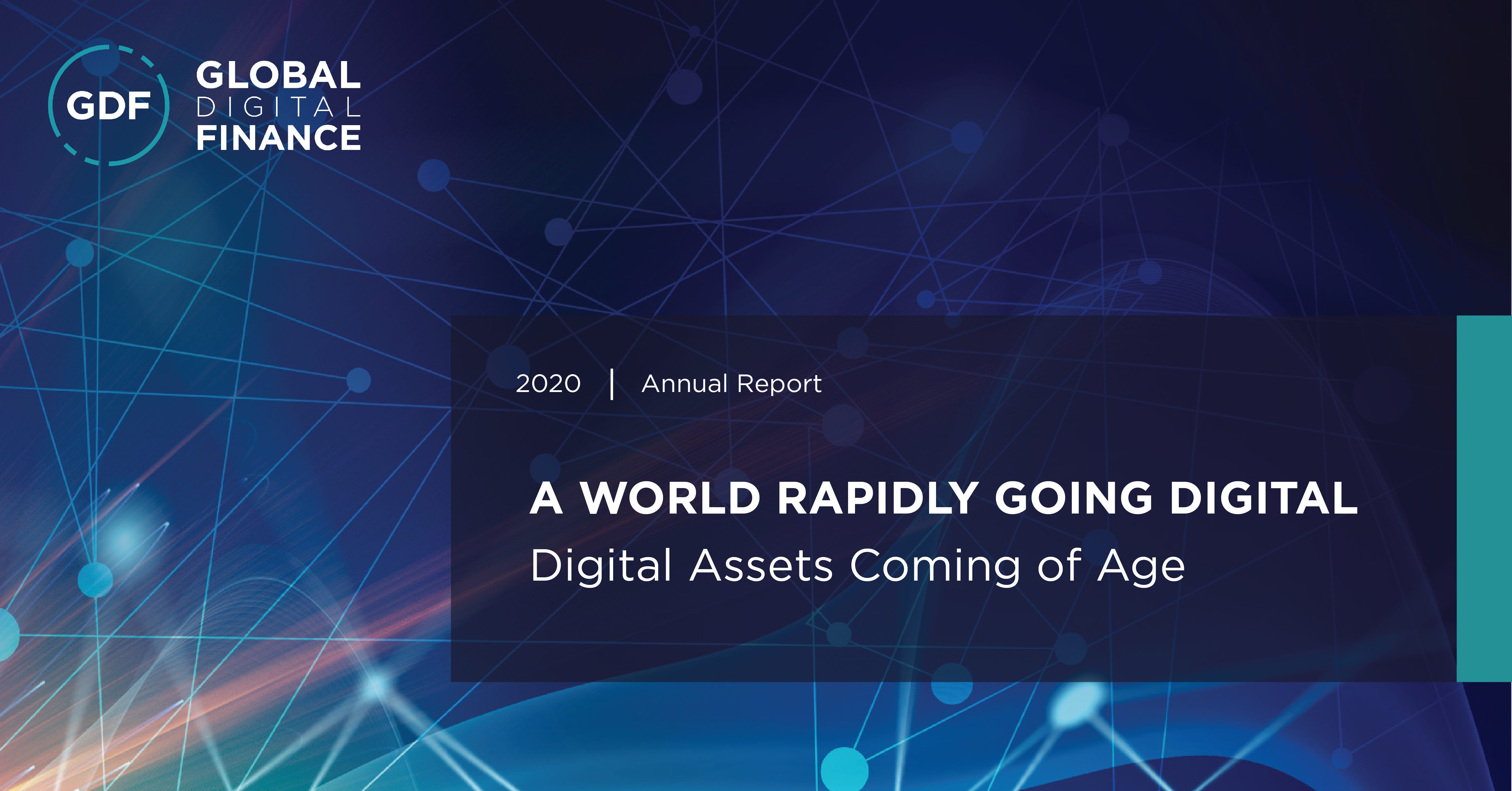 GDF GLOBAL DIGITAL FINANCE

2020 | Annual Report

A WORLD RAPIDLY GOING DIGITAL
Digital Assets Coming of Age